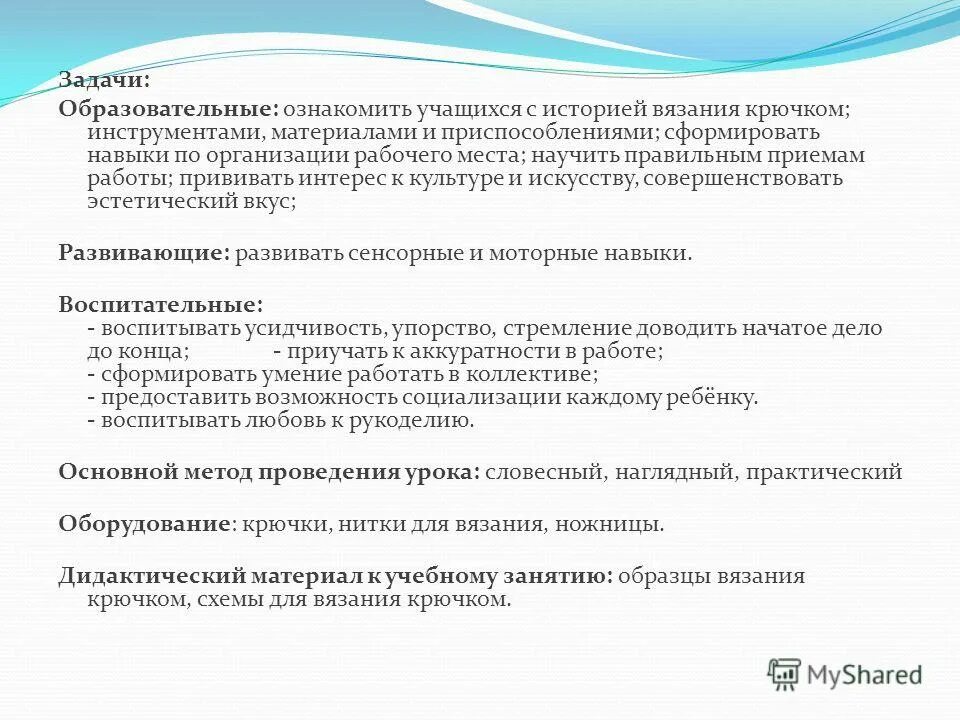 Задачи:

Образовательные: ознакомить учащихся с историей вязания крючком; инструментами, материалами и приспособлениями; сформировать навыки по организации рабочего места; научить правильным приемам работы; прививать интерес к культуре и искусству, совершенствовать эстетический вкус;

Развивающие: развивать сенсорные и моторные навыки.

Воспитательные:
- воспитывать усидчивость, упорство, стремление доводить начатое дело до конца; - приучать к аккуратности в работе;
- сформировать умение работать в коллективе;
- предоставить возможность социализации каждому ребёнку.
- воспитывать любовь к рукоделию.

Основной метод проведения урока: словесный, наглядный, практический

Оборудование: крючки, нитки для вязания, ножницы.

Дидактический материал к учебному занятию: образцы вязания крючком, схемы для вязания крючком.

MyShared